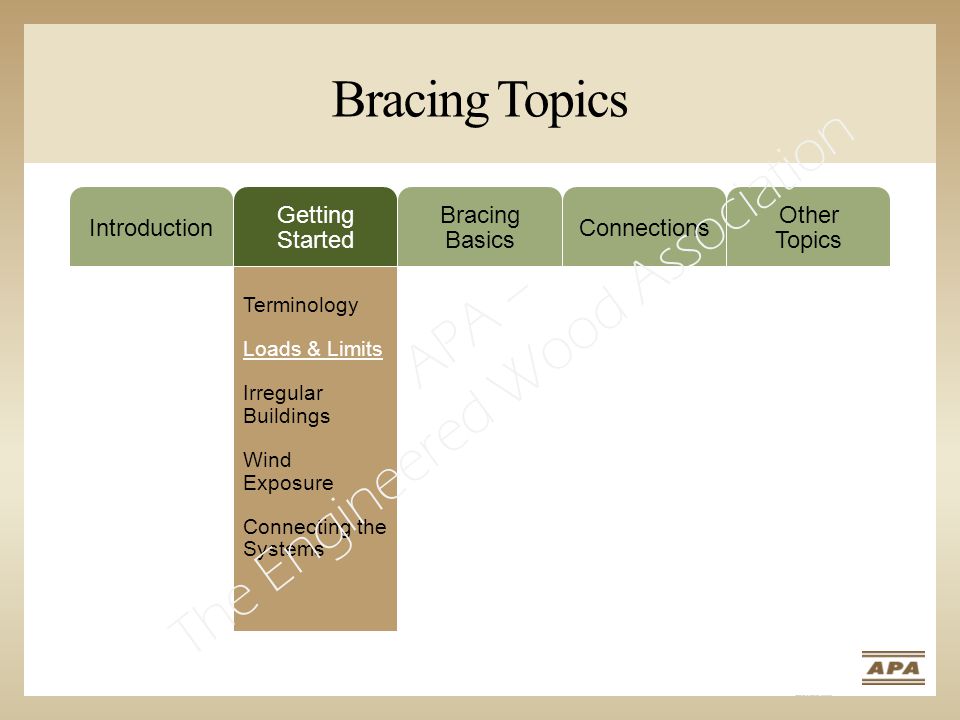 Bracing Topics

Introduction

Getting Started

Bracing Basics

Connections

Other Topics

Terminology

Loads & Limits

Irregular Buildings

Wind Exposure

Connecting the Systems

APA – The Engineered Wood Association

APA